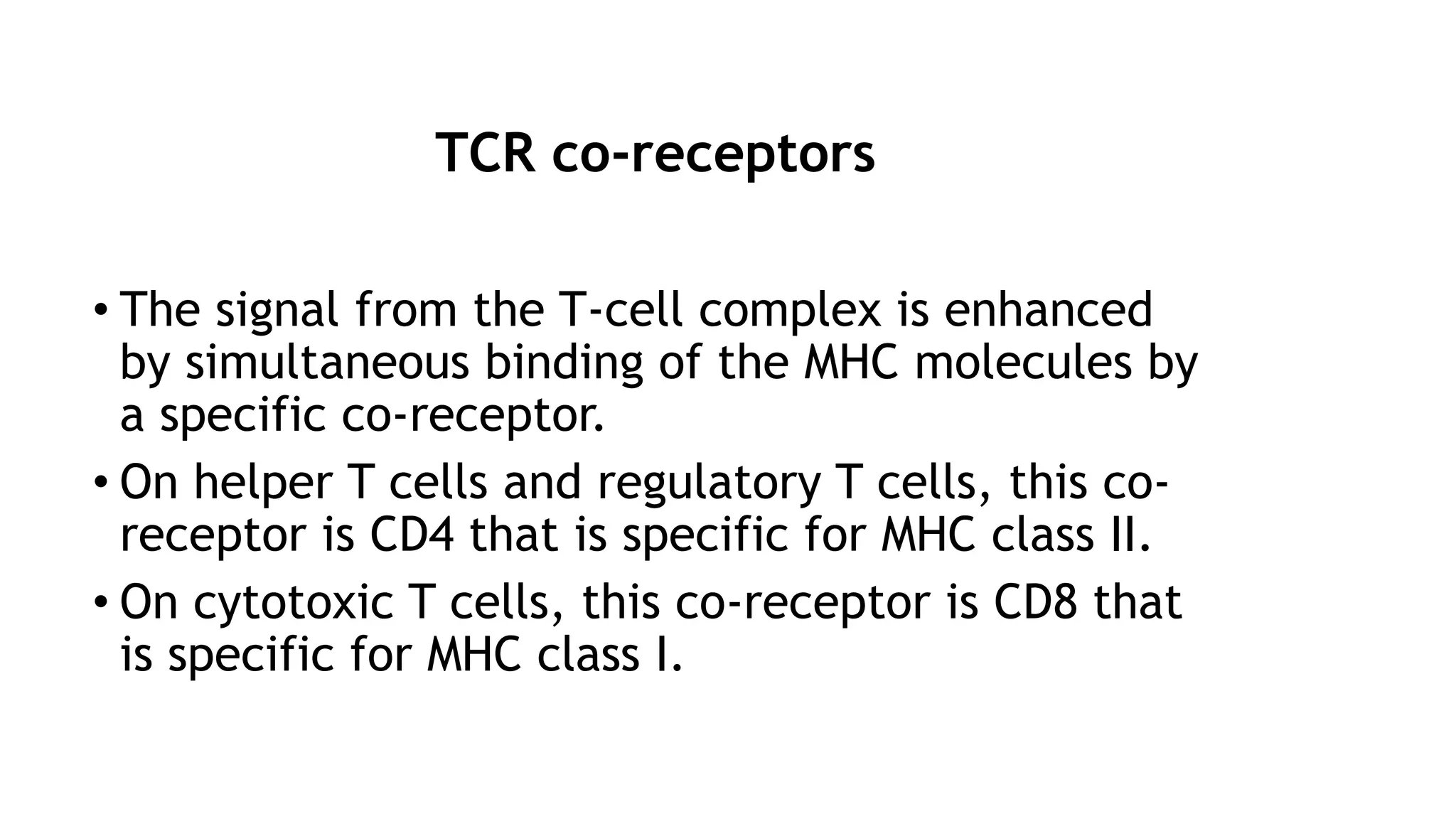 TCR co-receptors

• The signal from the T-cell complex is enhanced by simultaneous binding of the MHC molecules by a specific co-receptor.

• On helper T cells and regulatory T cells, this co-receptor is CD4 that is specific for MHC class II.

• On cytotoxic T cells, this co-receptor is CD8 that is specific for MHC class I.